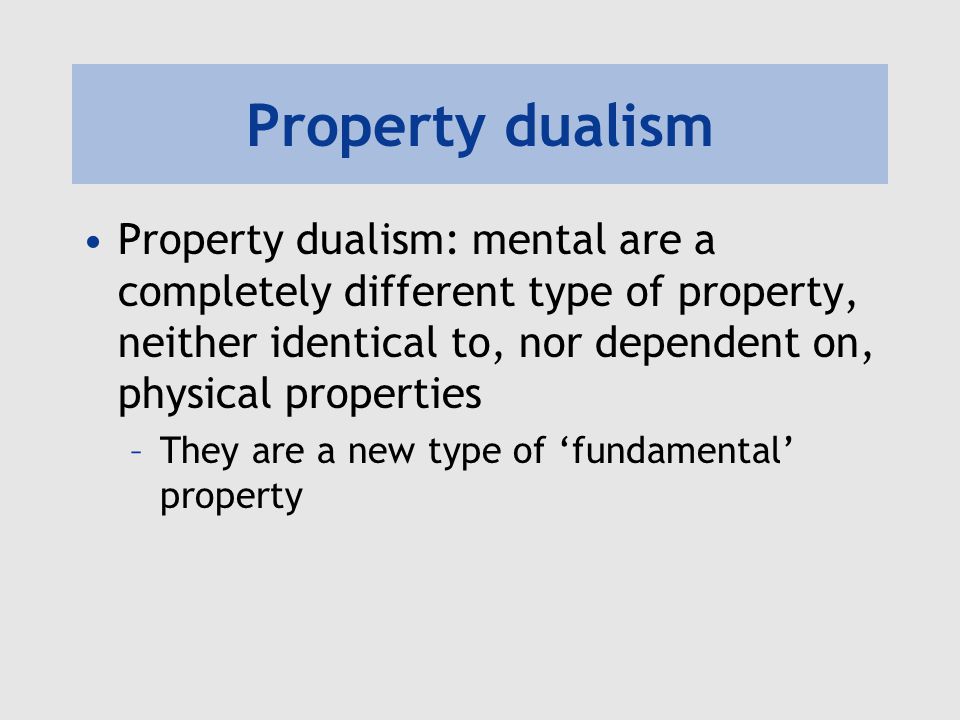 Property dualism

• Property dualism: mental are a completely different type of property, neither identical to, nor dependent on, physical properties

– They are a new type of ‘fundamental’ property